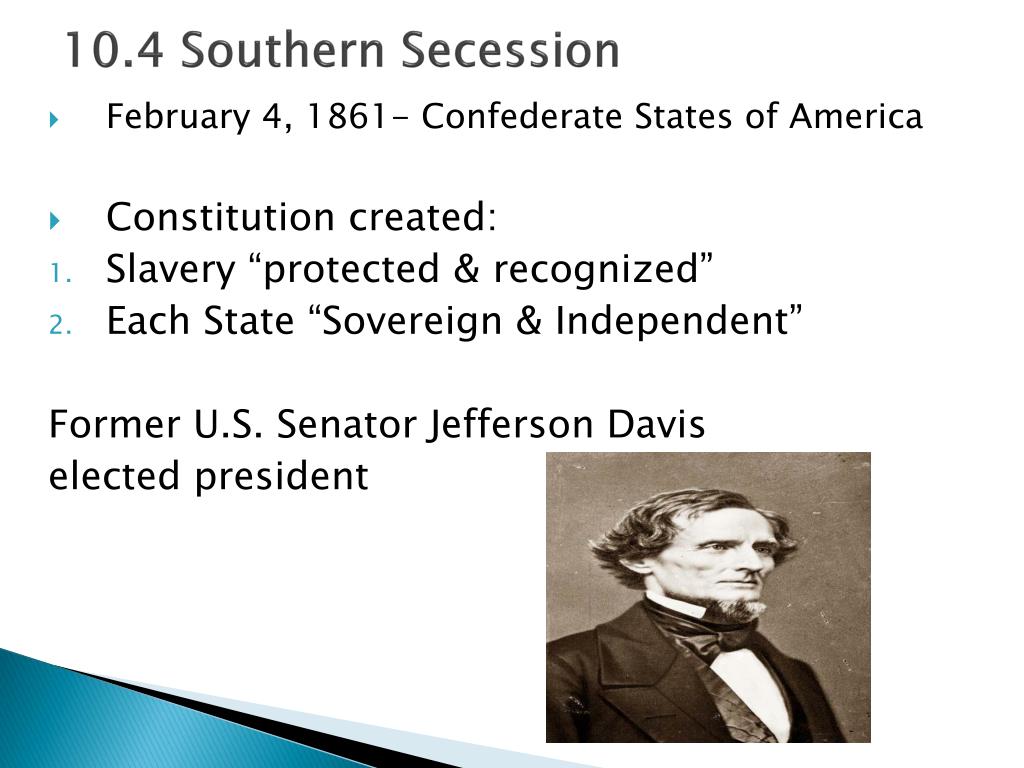 10.4 Southern Secession

February 4, 1861- Confederate States of America

Constitution created:
1. Slavery “protected & recognized”
2. Each State “Sovereign & Independent”

Former U.S. Senator Jefferson Davis elected president